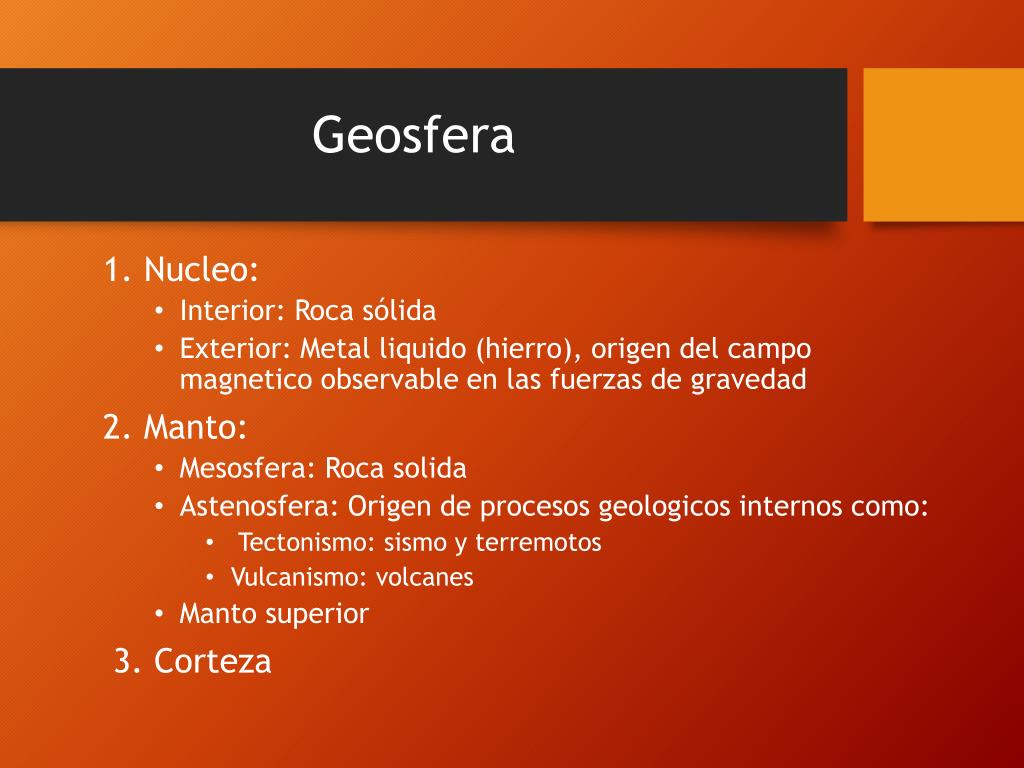 Geosfera

1. Nucleo:
• Interior: Roca sólida
• Exterior: Metal liquido (hierro), origen del campo magnetico observable en las fuerzas de gravedad

2. Manto:
• Mesosfera: Roca solida
• Astenosfera: Origen de procesos geologicos internos como:
• Tectonismo: sismo y terremotos
• Vulcanismo: volcanes
• Manto superior

3. Corteza